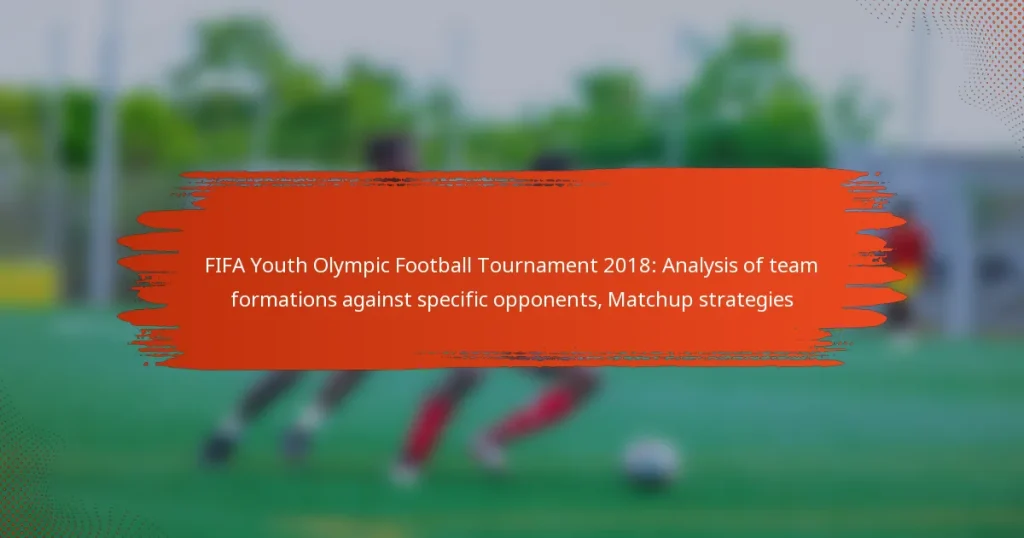 FIFA Youth Olympic Football Tournament 2018: Analysis of team formations against specific opponents, Matchup strategies